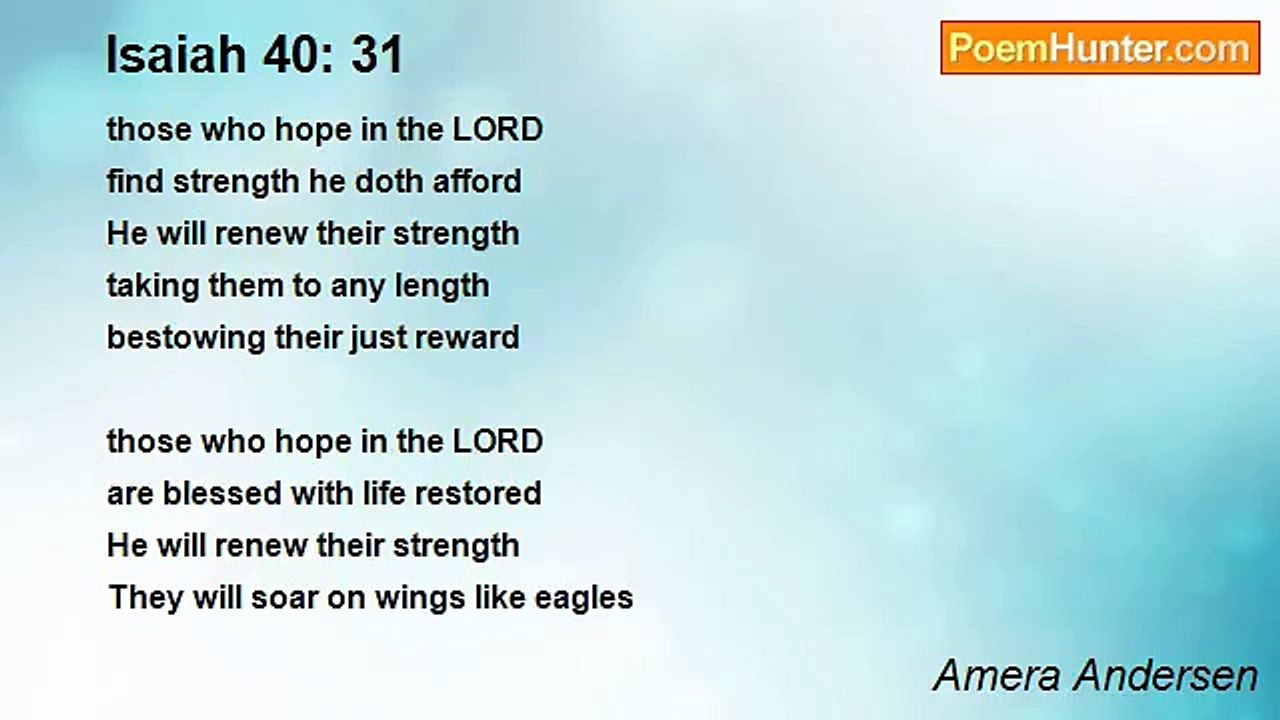 Isaiah 40: 31

PoemHunter.com

those who hope in the LORD
find strength he doth afford
He will renew their strength
taking them to any length
bestowing their just reward

those who hope in the LORD
are blessed with life restored
He will renew their strength
They will soar on wings like eagles

Amera Andersen